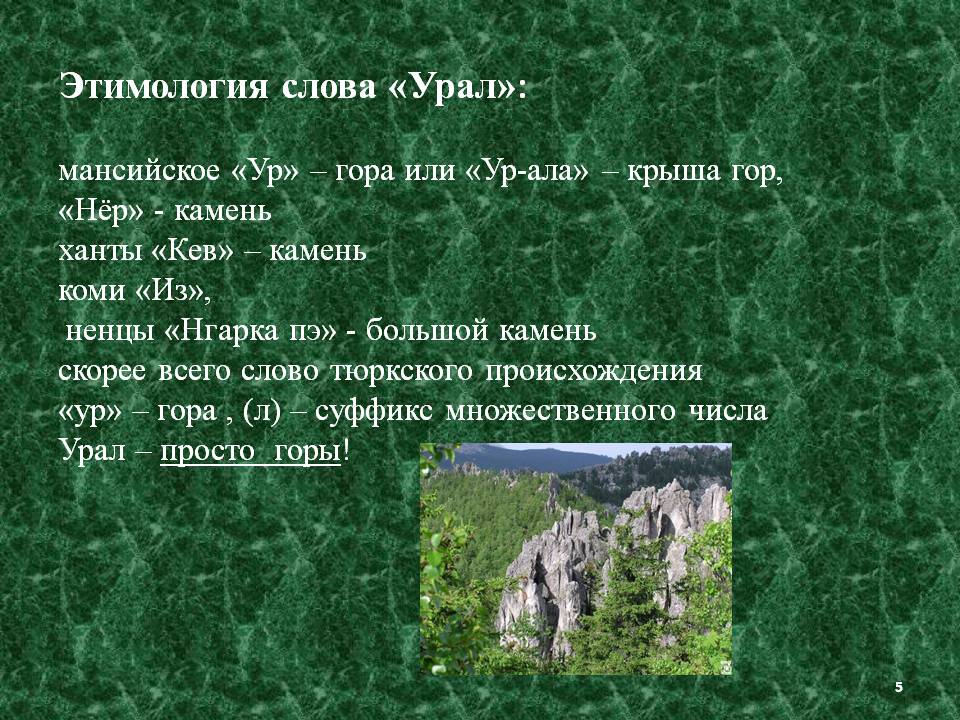 Этимология слова «Урал»:

мансийское «Ур» – гора или «Ур-ала» – крыша гор, «Нёр» - камень
ханты «Кев» – камень
коми «Из»,
ненцы «Нгарка пэ» - большой камень
скорее всего слово тюркского происхождения
«ур» – гора , (л) – суффикс множественного числа
Урал – просто горы!

5